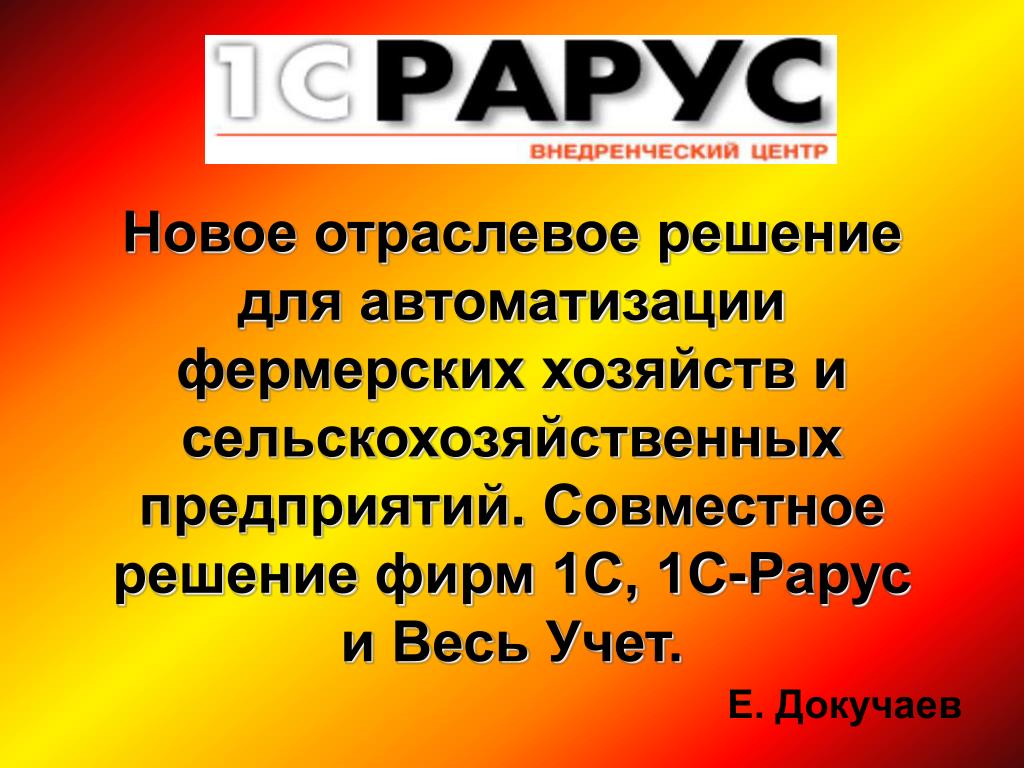 1С РАРУС
ВНЕДРЕНЧЕСКИЙ ЦЕНТР

Новое отраслевое решение для автоматизации фермерских хозяйств и сельскохозяйственных предприятий. Совместное решение фирм 1С, 1С-Рарус и Весь Учет.

Е. Докучаев